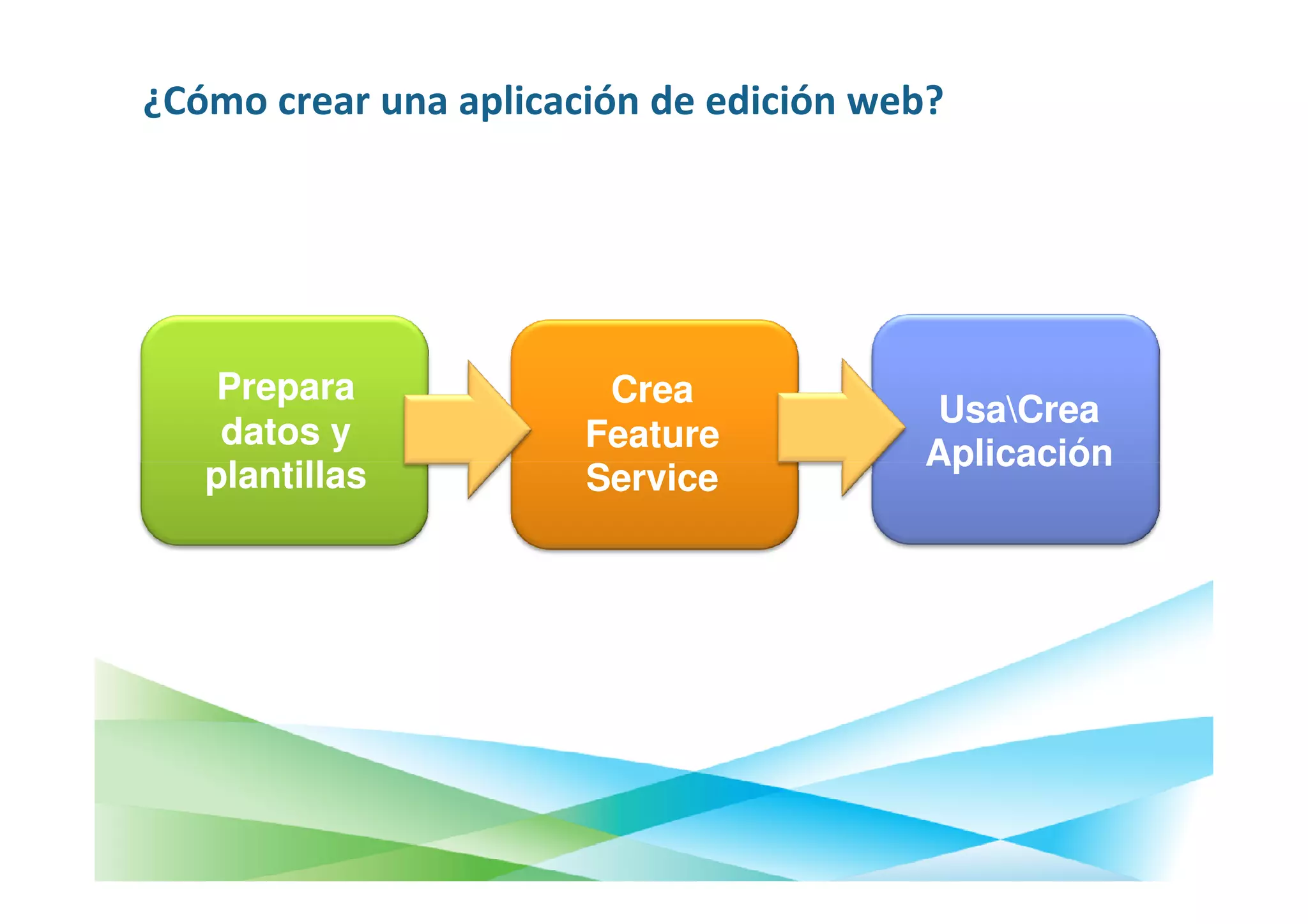 ¿Cómo crear una aplicación de edición web?

Prepara datos y plantillas

Crea Feature Service

Usa\Crea Aplicación